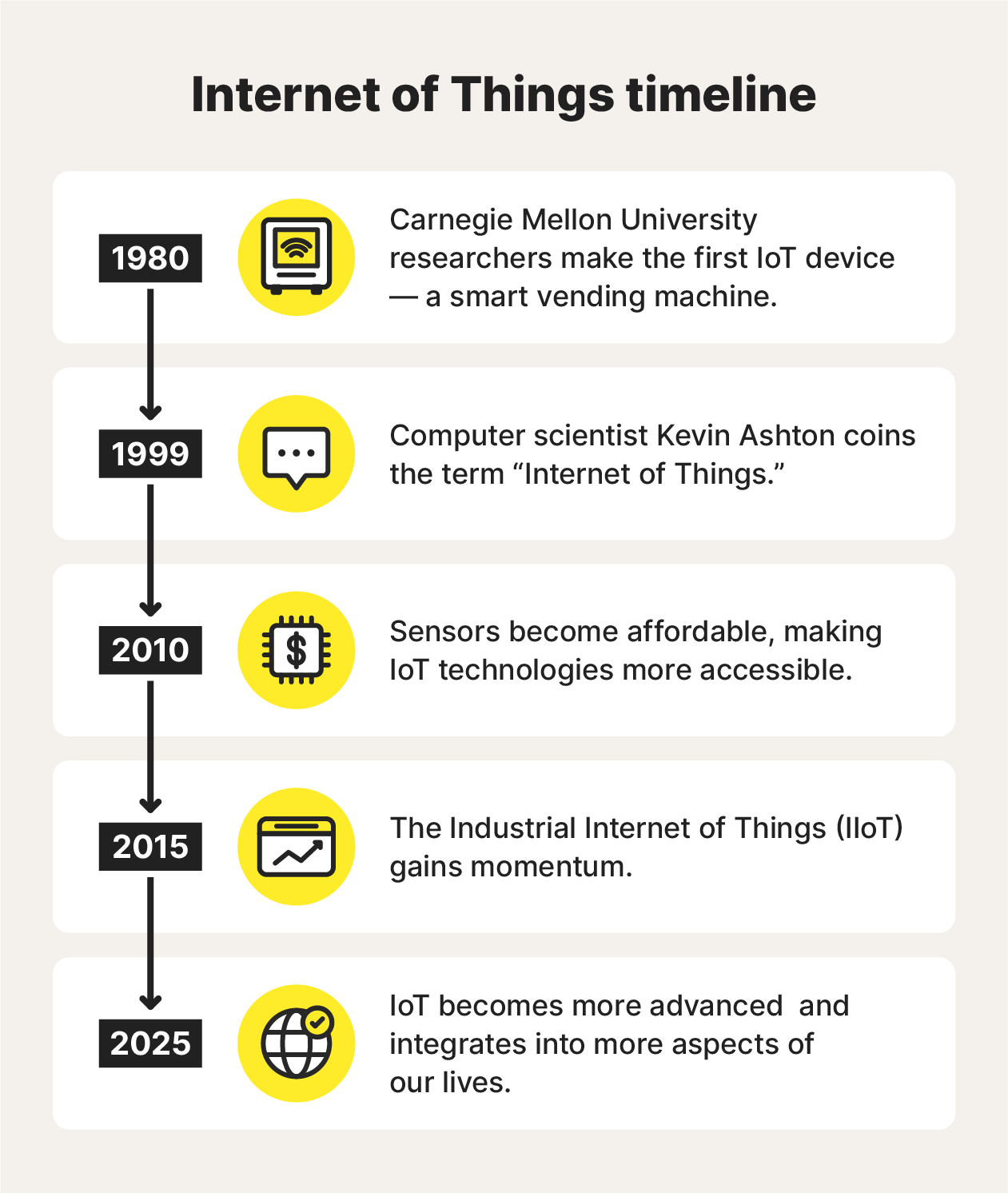 Internet of Things timeline

1980

Carnegie Mellon University researchers make the first IoT device — a smart vending machine.

1999

Computer scientist Kevin Ashton coins the term “Internet of Things.”

2010

$

Sensors become affordable, making IoT technologies more accessible.

2015

The Industrial Internet of Things (IIoT) gains momentum.

2025

IoT becomes more advanced and integrates into more aspects of our lives.